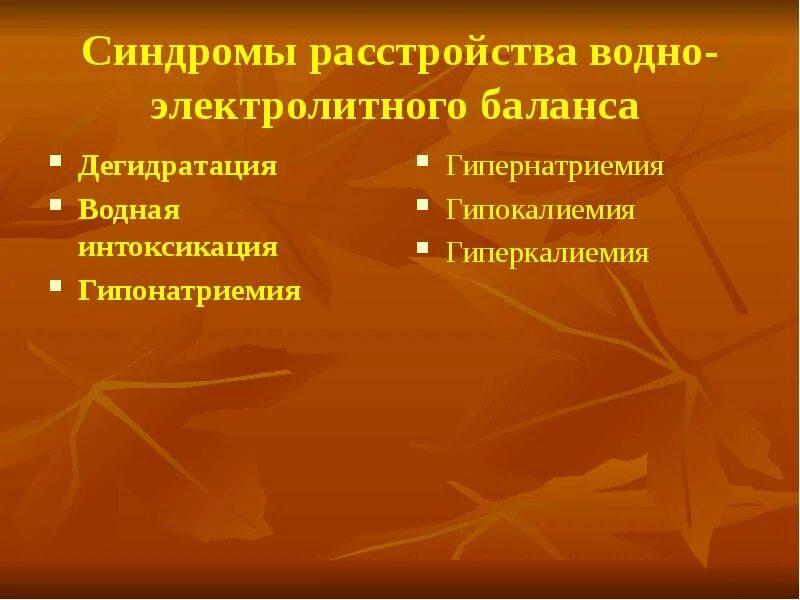 Синдромы расстройства водно-электролитного баланса

- Дегидратация
- Водная интоксикация
- Гипонатриемия

- Гипернатриемия
- Гипокалиемия
- Гиперкалиемия